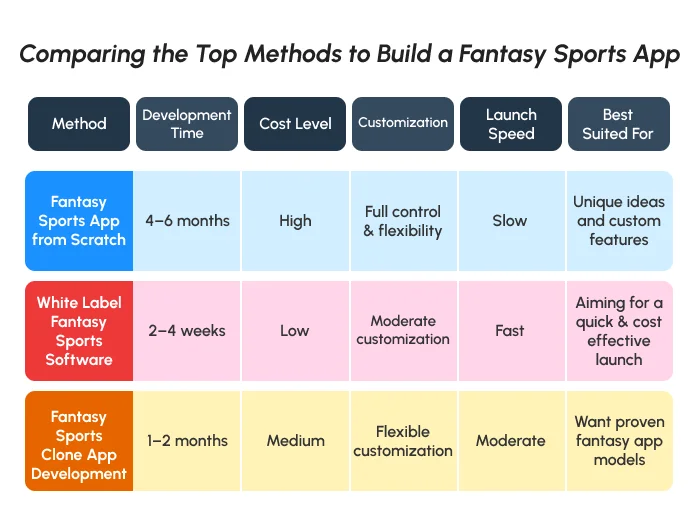 Comparing the Top Methods to Build a Fantasy Sports App

| Method | Development Time | Cost Level | Customization | Launch Speed | Best Suited For |
|---|---|---|---|---|---|
| Fantasy Sports App from Scratch | 4–6 months | High | Full control & flexibility | Slow | Unique ideas and custom features |
| White Label Fantasy Sports Software | 2–4 weeks | Low | Moderate customization | Fast | Aiming for a quick & cost effective launch |
| Fantasy Sports Clone App Development | 1–2 months | Medium | Flexible customization | Moderate | Want proven fantasy app models |